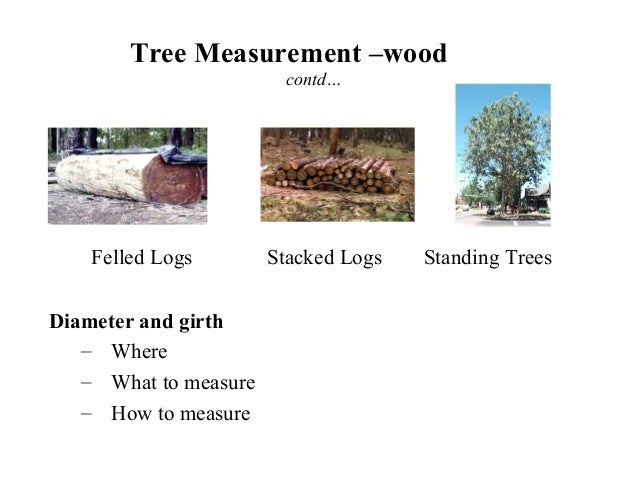 Tree Measurement –wood

contd…

Felled Logs

Stacked Logs

Standing Trees

Diameter and girth

– Where
– What to measure
– How to measure